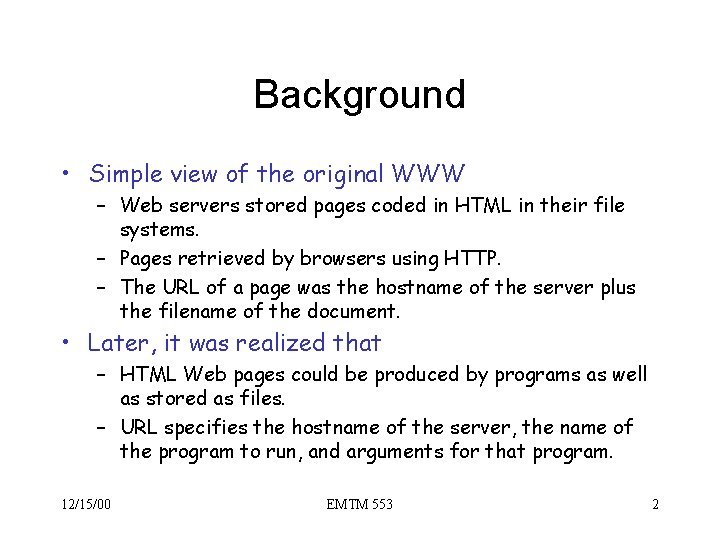 Background

• Simple view of the original WWW
  – Web servers stored pages coded in HTML in their file systems.
  – Pages retrieved by browsers using HTTP.
  – The URL of a page was the hostname of the server plus the filename of the document.
• Later, it was realized that
  – HTML Web pages could be produced by programs as well as stored as files.
  – URL specifies the hostname of the server, the name of the program to run, and arguments for that program.

12/15/00 EMTM 553 2